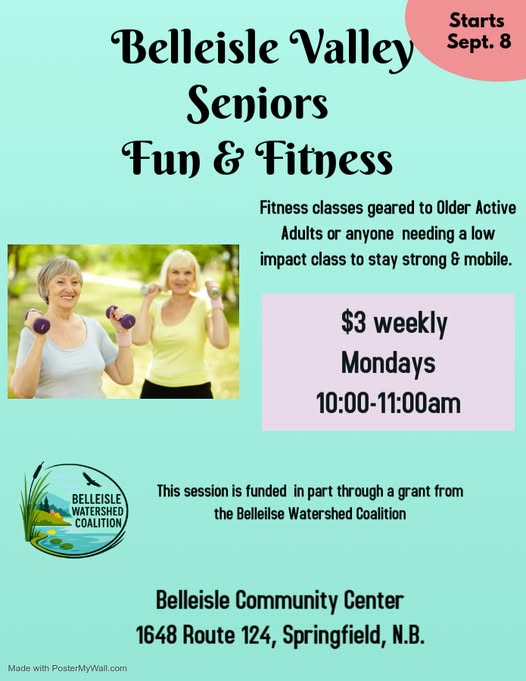 Starts
Sept. 8

Belleisle Valley
Seniors
Fun & Fitness

Fitness classes geared to Older Active Adults or anyone needing a low impact class to stay strong & mobile.

$3 weekly
Mondays
10:00-11:00am

BELLEISLE
WATERSHED
COALITION

This session is funded in part through a grant from the Belleilse Watershed Coalition

Belleisle Community Center
1648 Route 124, Springfield, N.B.

Made with PosterMyWall.com